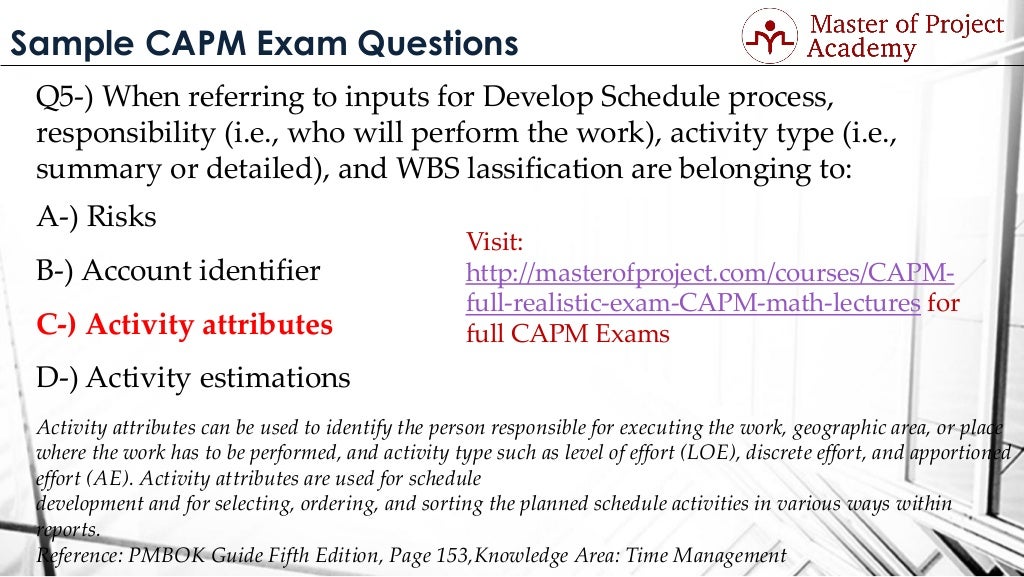 Sample CAPM Exam Questions

Master of Project Academy

Q5-) When referring to inputs for Develop Schedule process, responsibility (i.e., who will perform the work), activity type (i.e., summary or detailed), and WBS lassification are belonging to:

A-) Risks

B-) Account identifier

C-) Activity attributes

D-) Activity estimations

Visit: http://masterofproject.com/courses/CAPM-full-realistic-exam-CAPM-math-lectures for full CAPM Exams

Activity attributes can be used to identify the person responsible for executing the work, geographic area, or place where the work has to be performed, and activity type such as level of effort (LOE), discrete effort, and apportioned effort (AE). Activity attributes are used for schedule
development and for selecting, ordering, and sorting the planned schedule activities in various ways within reports.
Reference: PMBOK Guide Fifth Edition, Page 153,Knowledge Area: Time Management